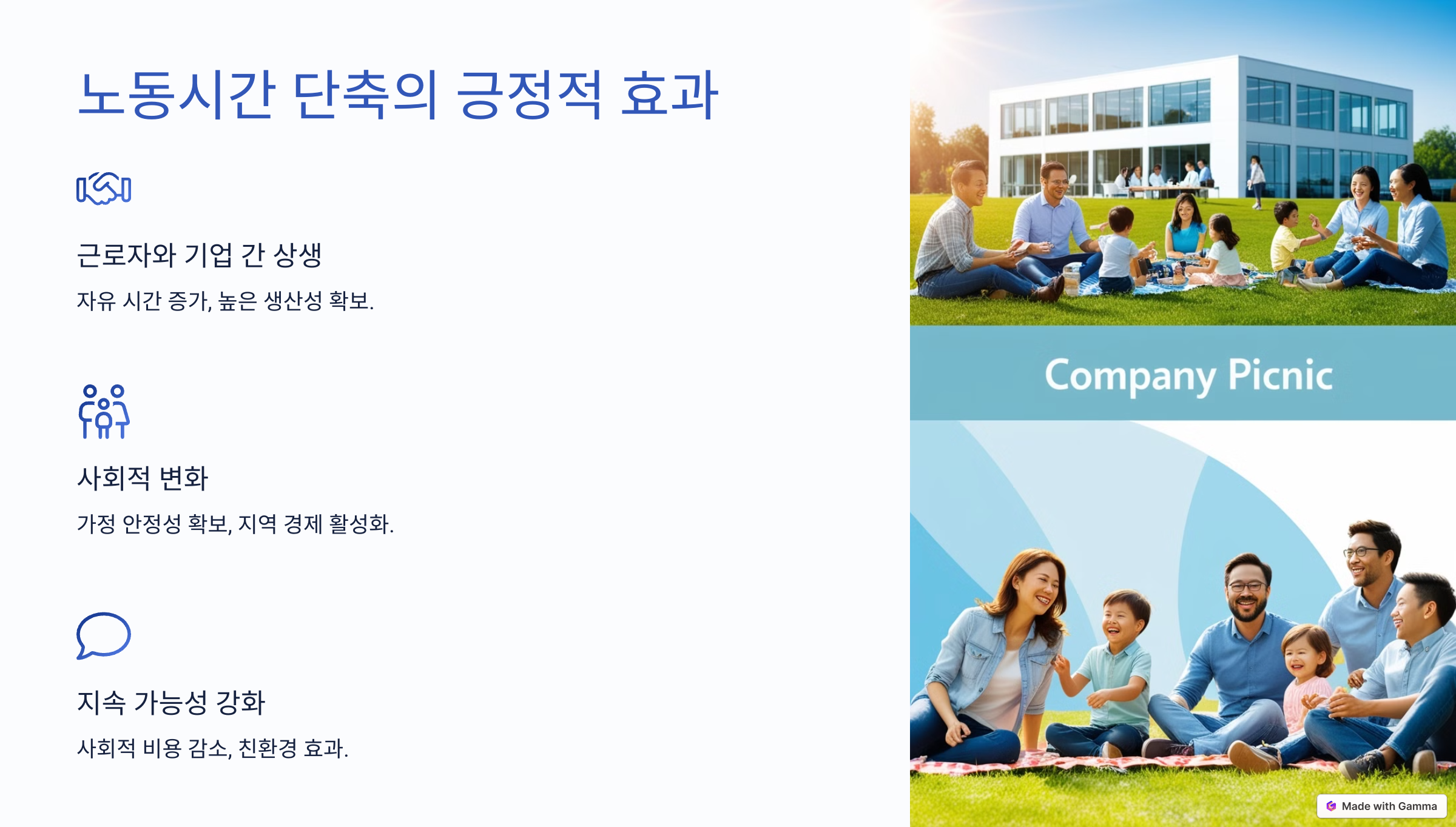 노동시간 단축의 긍정적 효과

근로자와 기업 간 상생

자유 시간 증가, 높은 생산성 확보.

사회적 변화

가정 안정성 확보, 지역 경제 활성화.

지속 가능성 강화

사회적 비용 감소, 친환경 효과.

Company Picnic

Made with Gamma